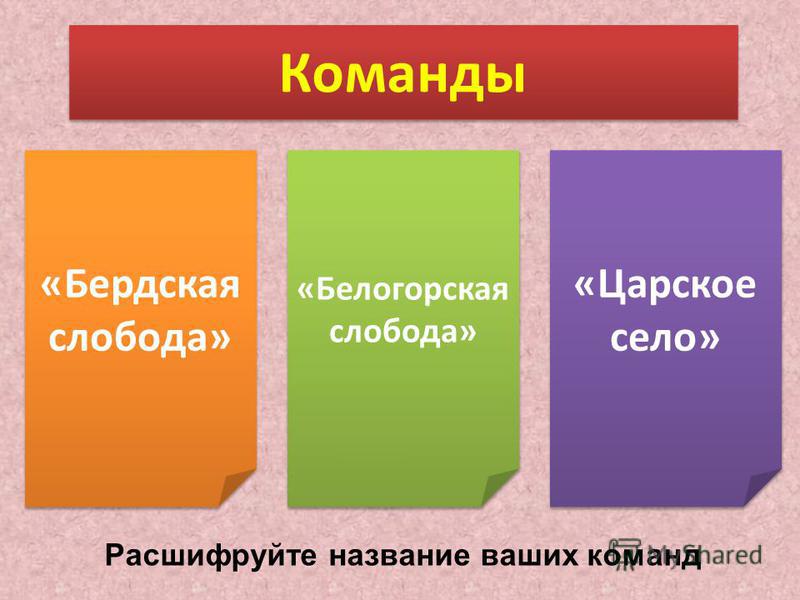 Команды

«Бердская слобода»

«Белогорская слобода»

«Царское село»

Расшифруйте название ваших команд

MyShared